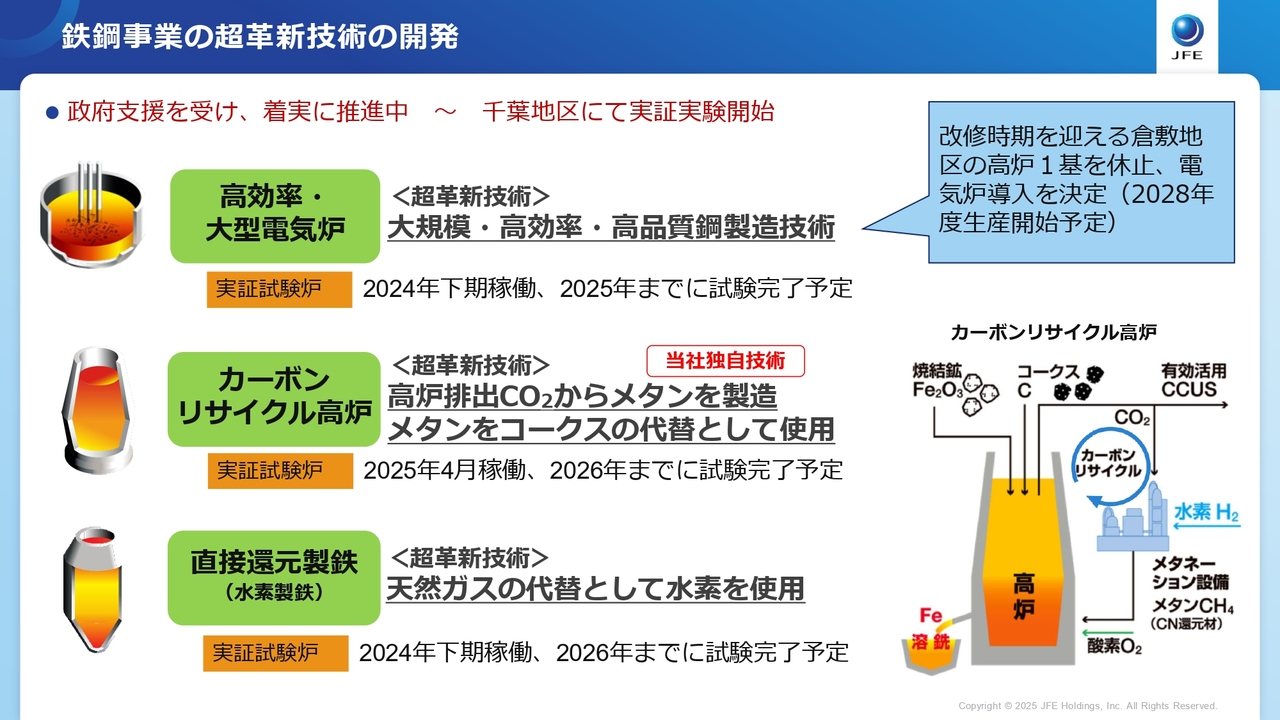 鉄鋼事業の超革新技術の開発

JFE

● 政府支援を受け、着実に推進中　～　千葉地区にて実証実験開始

改修時期を迎える倉敷地区の高炉１基を休止、電気炉導入を決定（2028年度生産開始予定）

高効率・大型電気炉

＜超革新技術＞
大規模・高効率・高品質鋼製造技術

実証試験炉　2024年下期稼働、2025年までに試験完了予定

カーボンリサイクル高炉

＜超革新技術＞
当社独自技術
高炉排出$CO_2$からメタンを製造
メタンをコークスの代替として使用

実証試験炉　2025年4月稼働、2026年までに試験完了予定

直接還元製鉄
（水素製鉄）

＜超革新技術＞
天然ガスの代替として水素を使用

実証試験炉　2024年下期稼働、2026年までに試験完了予定

カーボンリサイクル高炉

焼結鉱
$Fe_2O_3$

コークス
C

有効活用
CCUS

$CO_2$

カーボンリサイクル

水素 $H_2$

メタネーション設備

メタン$CH_4$
（CN還元材）

高炉

Fe
溶銑

酸素$O_2$

Copyright © 2025 JFE Holdings, Inc. All Rights Reserved.